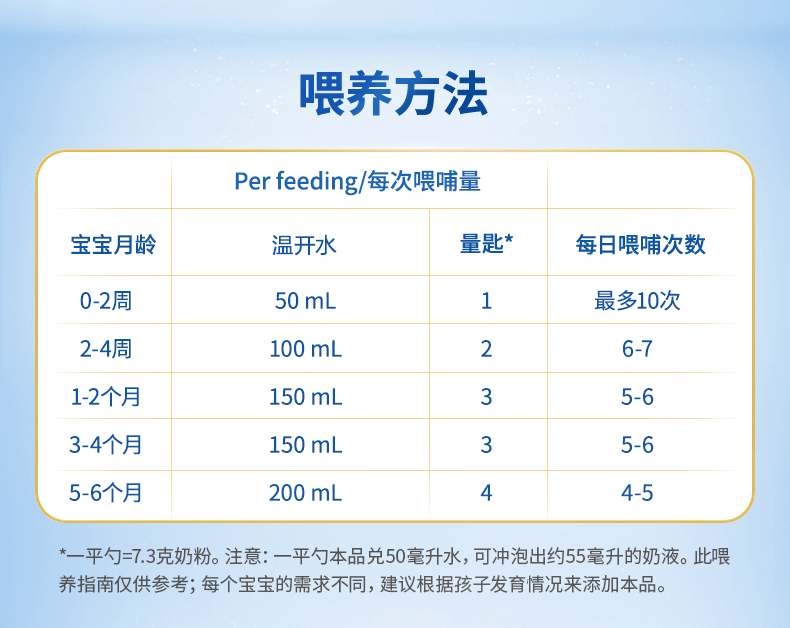 喂养方法

|  | Per feeding/每次喂哺量 |  |  |
|---|---|---|---|
| 宝宝月龄 | 温开水 | 量匙* | 每日喂哺次数 |
| 0-2周 | 50 mL | 1 | 最多10次 |
| 2-4周 | 100 mL | 2 | 6-7 |
| 1-2个月 | 150 mL | 3 | 5-6 |
| 3-4个月 | 150 mL | 3 | 5-6 |
| 5-6个月 | 200 mL | 4 | 4-5 |

*一平勺=7.3克奶粉。注意：一平勺本品兑50毫升水，可冲泡出约55毫升的奶液。此喂养指南仅供参考；每个宝宝的需求不同，建议根据孩子发育情况来添加本品。